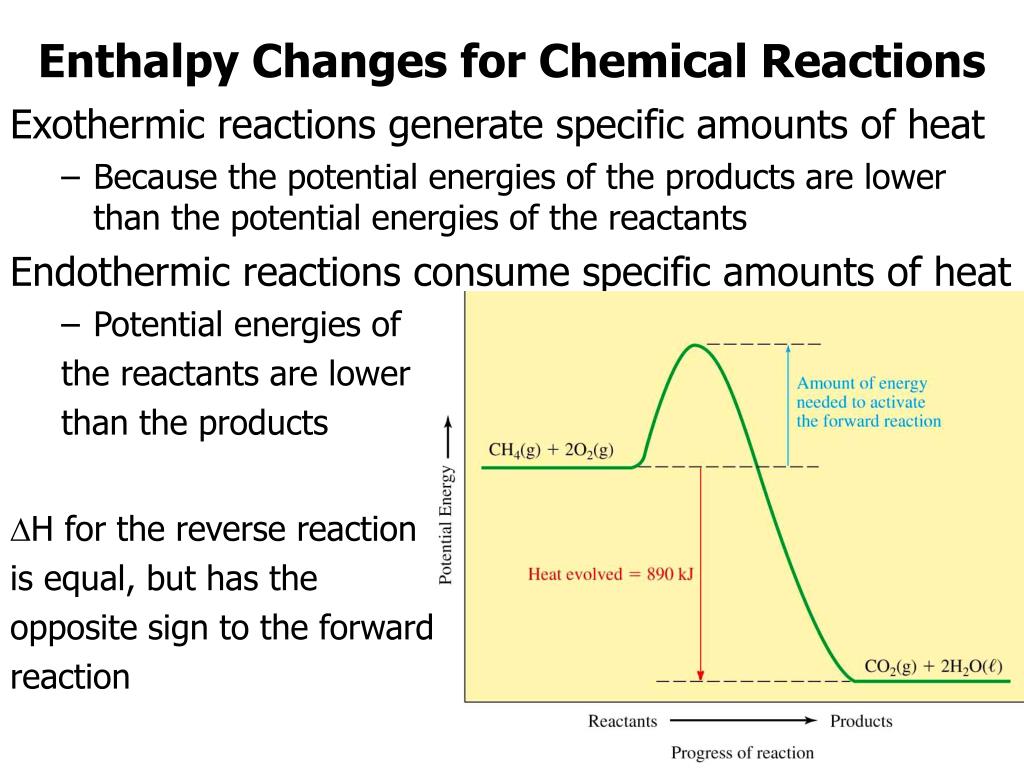 Enthalpy Changes for Chemical Reactions

Exothermic reactions generate specific amounts of heat

– Because the potential energies of the products are lower than the potential energies of the reactants

Endothermic reactions consume specific amounts of heat

– Potential energies of the reactants are lower than the products

$\Delta$H for the reverse reaction is equal, but has the opposite sign to the forward reaction

Potential Energy

$CH_4(g) + 2O_2(g)$

Amount of energy needed to activate the forward reaction

Heat evolved = 890 kJ

$CO_2(g) + 2H_2O(\ell)$

Reactants

Products

Progress of reaction